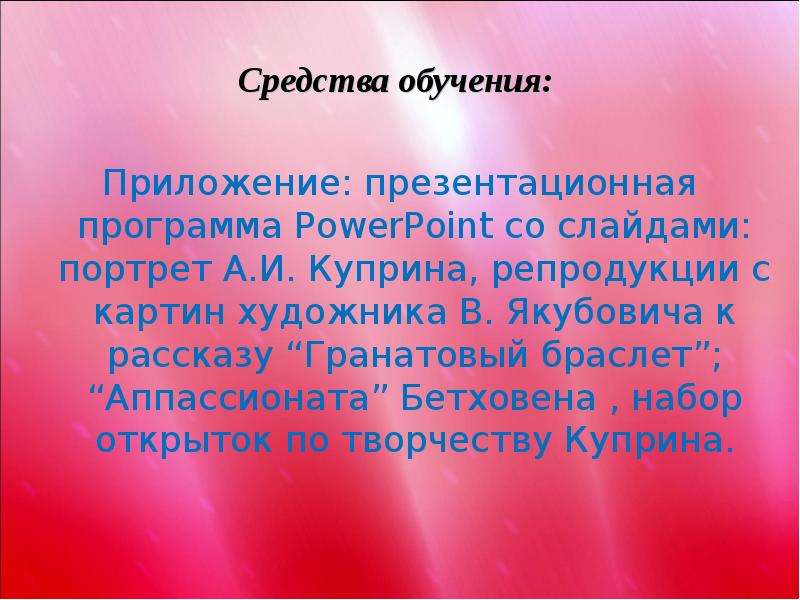 Средства обучения:

Приложение: презентационная программа PowerPoint со слайдами: портрет А.И. Куприна, репродукции с картин художника В. Якубовича к рассказу "Гранатовый браслет"; "Аппассионата" Бетховена , набор открыток по творчеству Куприна.